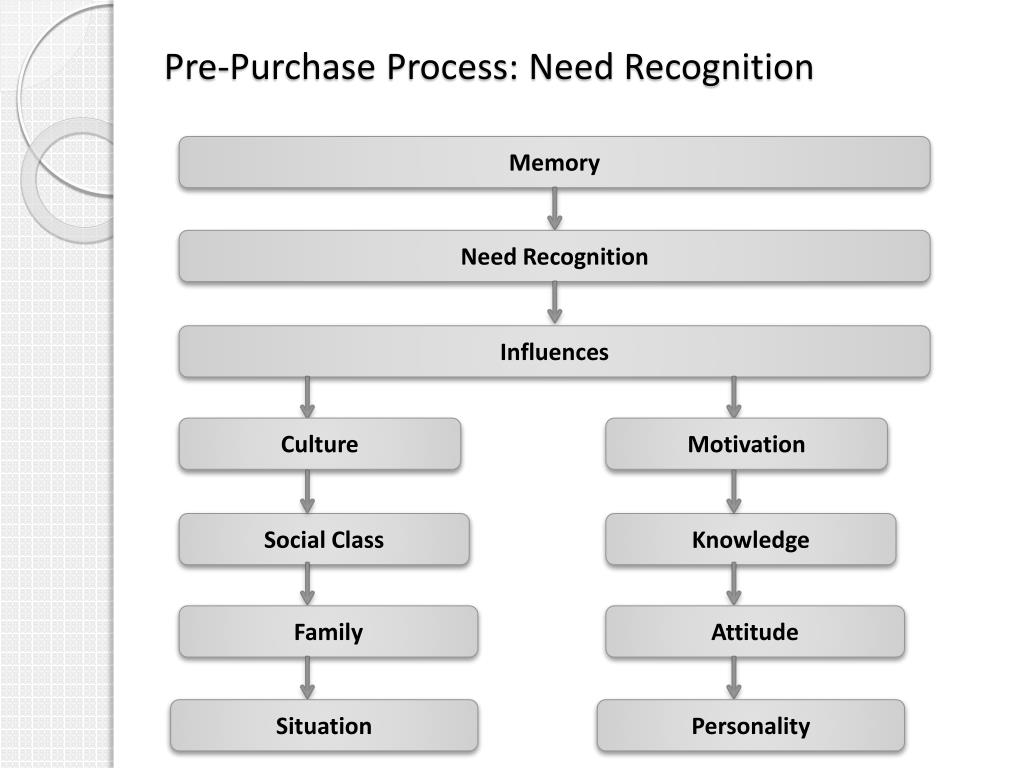 Pre-Purchase Process: Need Recognition

Memory

Need Recognition

Influences

Culture

Social Class

Family

Situation

Motivation

Knowledge

Attitude

Personality